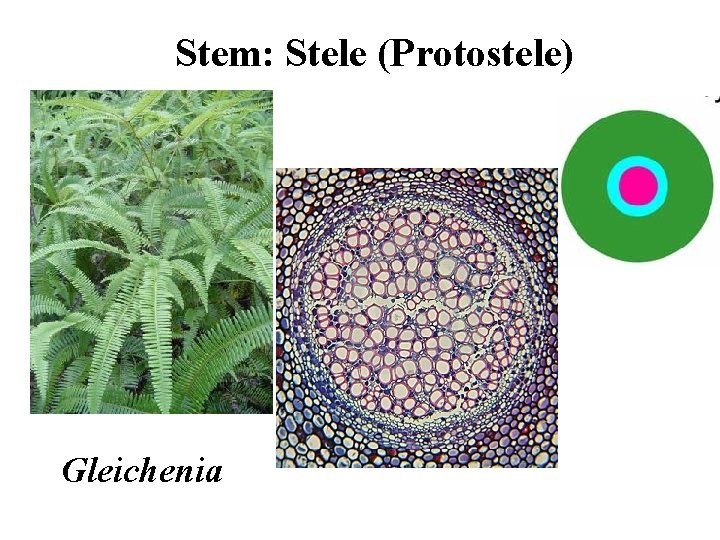 Stem: Stele (Protostele)

Gleichenia